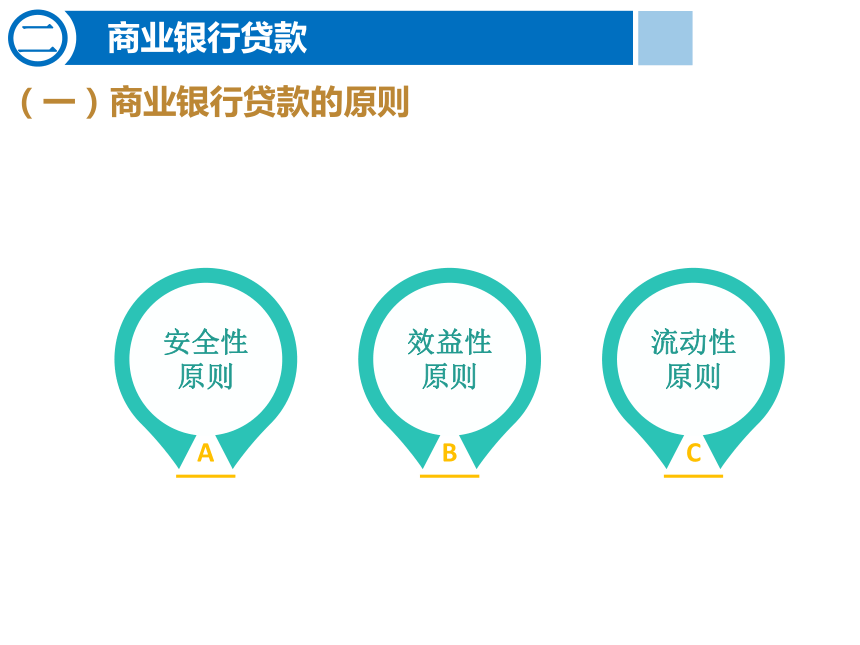 二 商业银行贷款

（一）商业银行贷款的原则

安全性原则

A

效益性原则

B

流动性原则

C